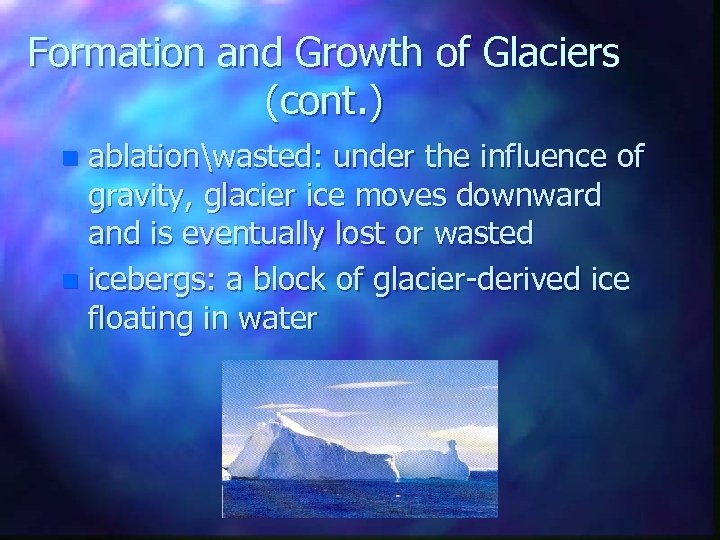 Formation and Growth of Glaciers (cont.)

- ablation\wasted: under the influence of gravity, glacier ice moves downward and is eventually lost or wasted
- icebergs: a block of glacier-derived ice floating in water